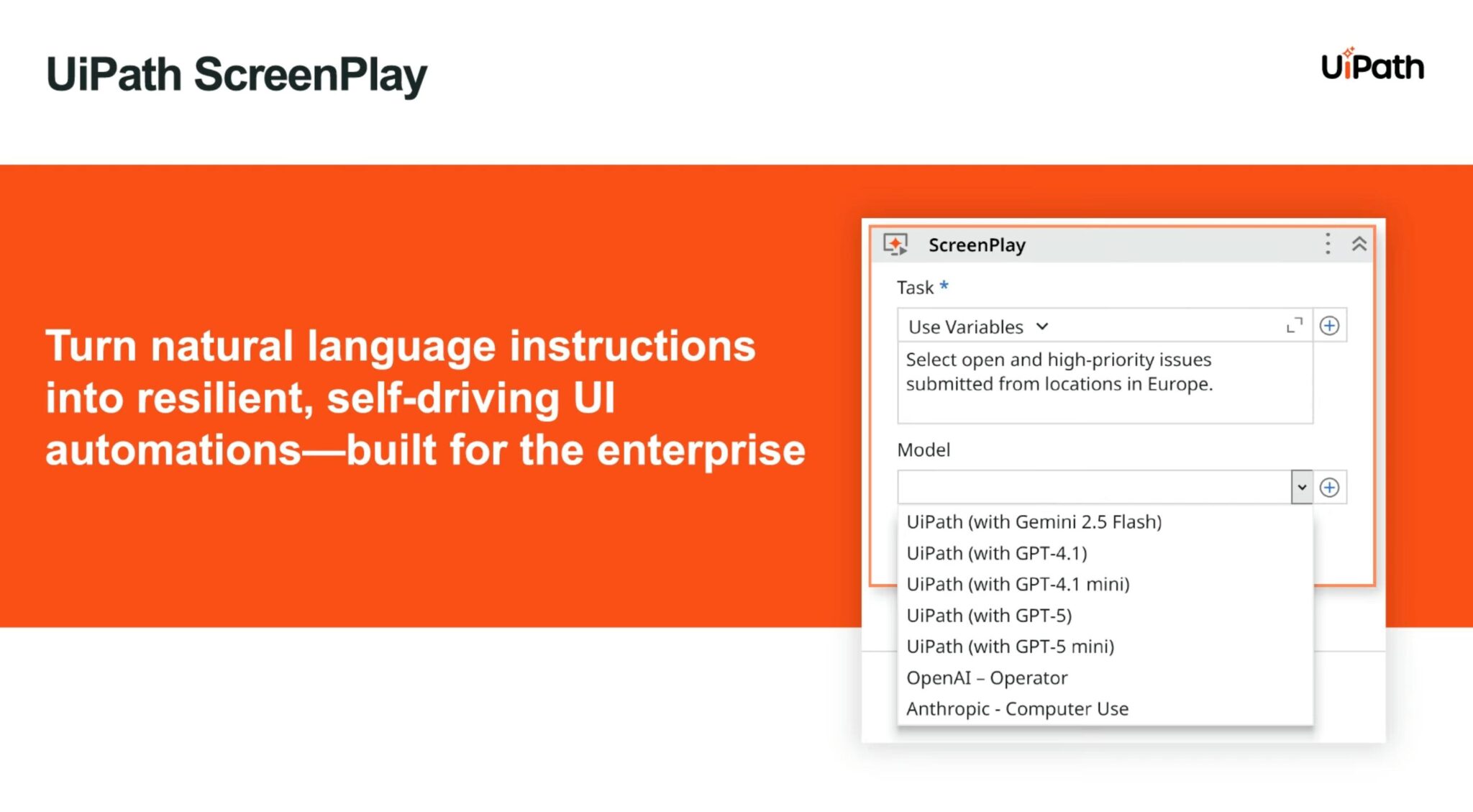 UiPath ScreenPlay

UiPath

Turn natural language instructions into resilient, self-driving UI automations—built for the enterprise

ScreenPlay

Task *

Use Variables

Select open and high-priority issues submitted from locations in Europe.

Model

UiPath (with Gemini 2.5 Flash)
UiPath (with GPT-4.1)
UiPath (with GPT-4.1 mini)
UiPath (with GPT-5)
UiPath (with GPT-5 mini)
OpenAI – Operator
Anthropic - Computer Use